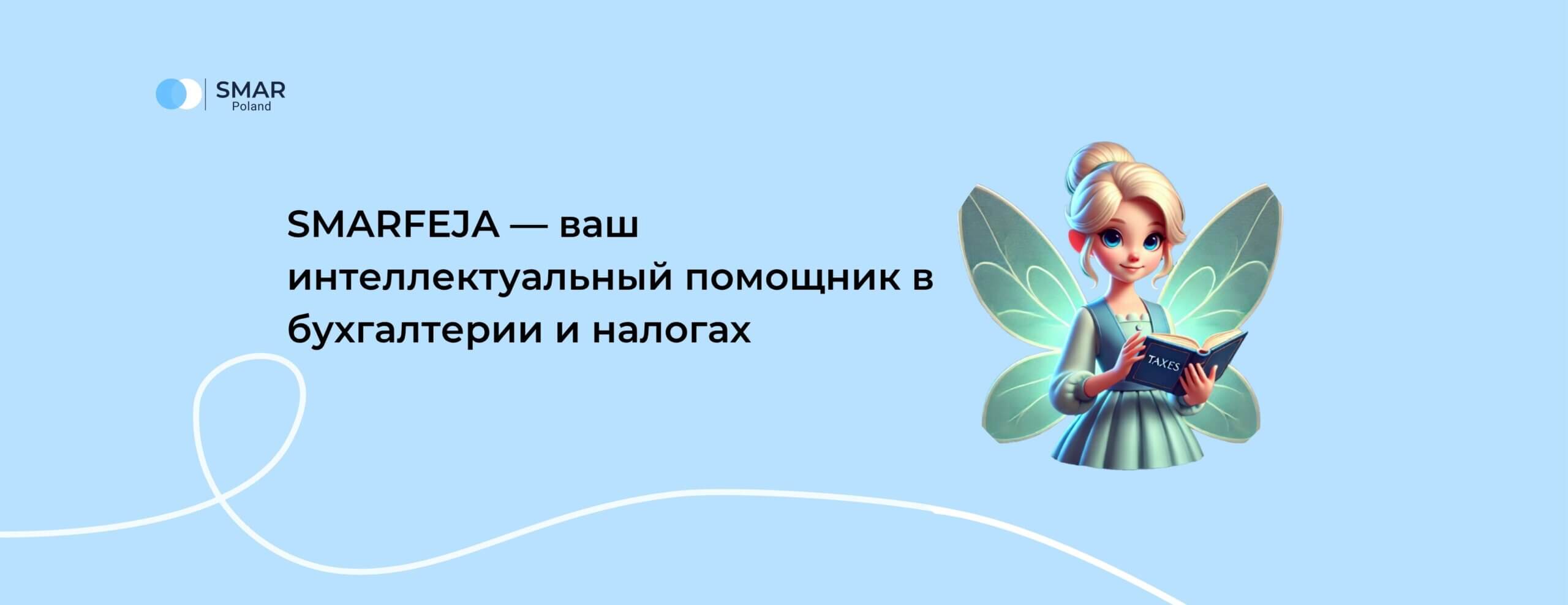 SMAR
Poland

SMARFEJA — ваш интеллектуальный помощник в бухгалтерии и налогах

TAXES